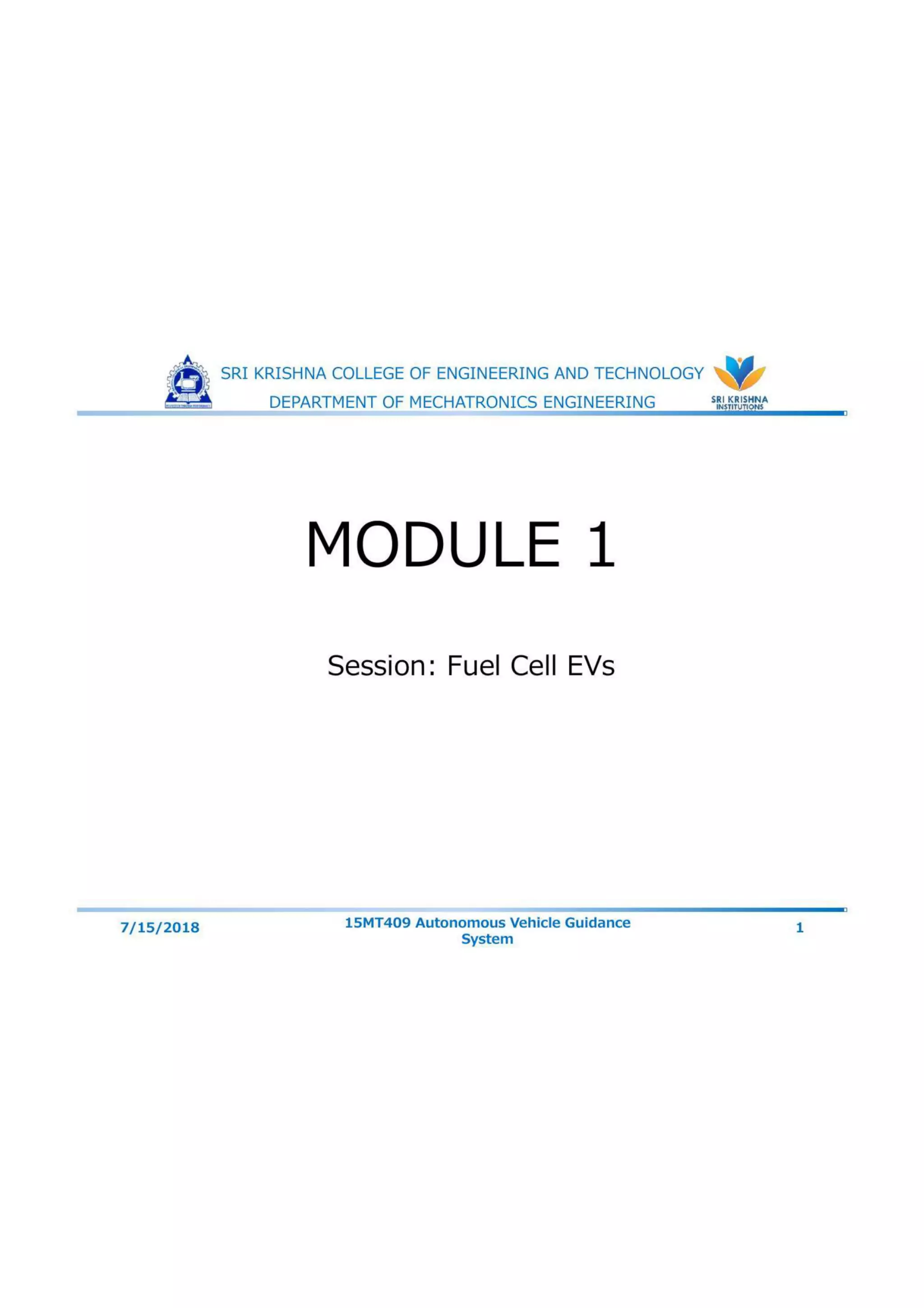 SRI KRISHNA COLLEGE OF ENGINEERING AND TECHNOLOGY
DEPARTMENT OF MECHATRONICS ENGINEERING

SRI KRISHNA INSTITUTIONS

MODULE 1

Session: Fuel Cell EVs

7/15/2018

15MT409 Autonomous Vehicle Guidance System

1